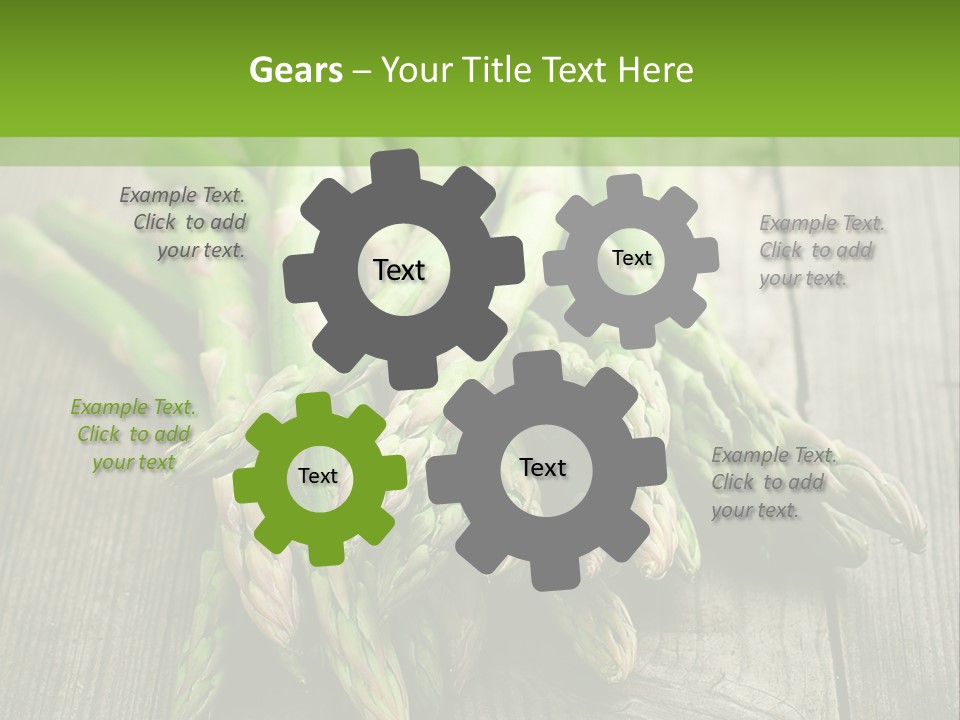 Gears – Your Title Text Here

Example Text. Click to add your text.

Text

Text

Example Text. Click to add your text.

Example Text. Click to add your text

Text

Text

Example Text. Click to add your text.